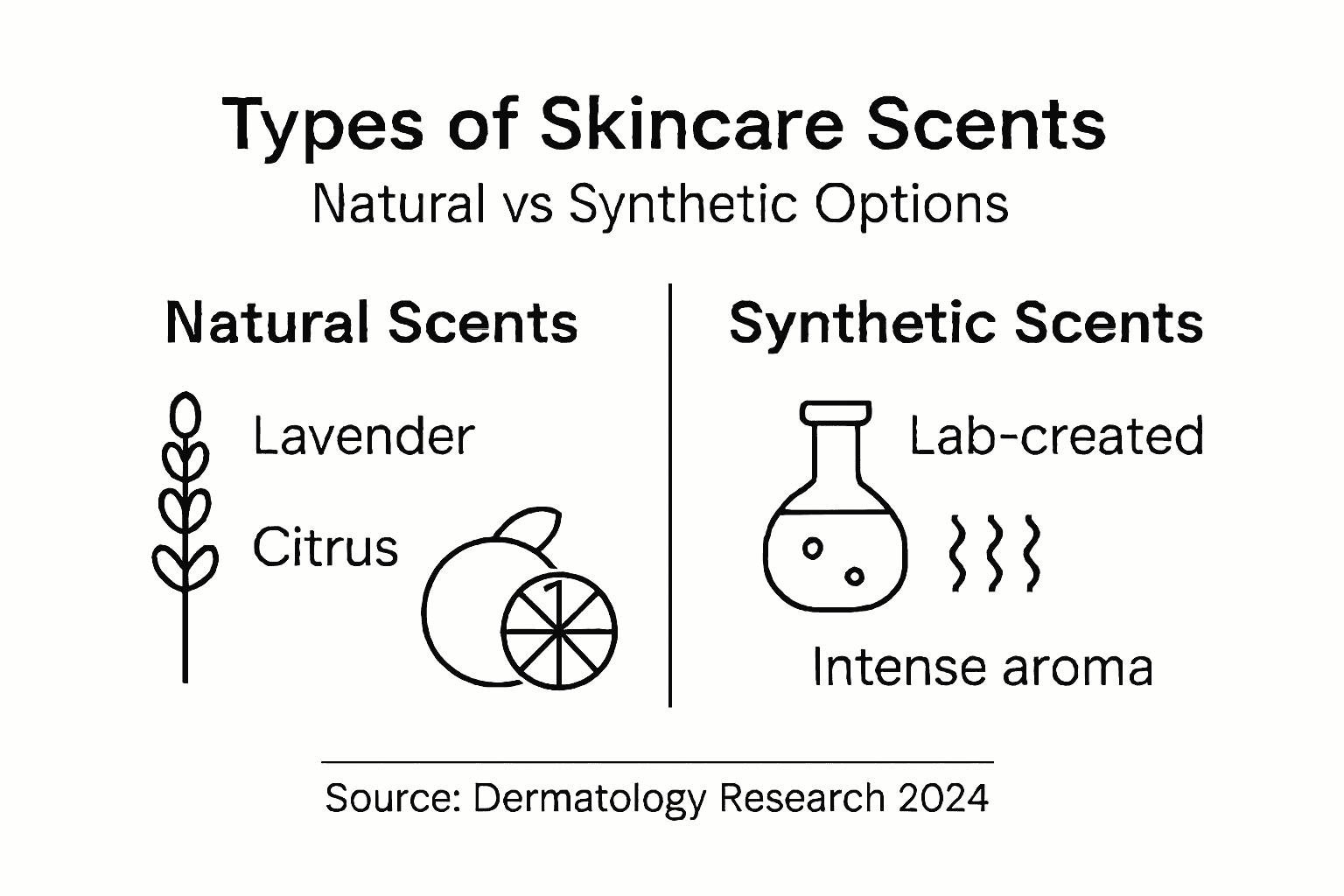 Types of Skincare Scents
Natural vs Synthetic Options

Natural Scents

Lavender

Citrus

Synthetic Scents

Lab-created

Intense aroma

Source: Dermatology Research 2024